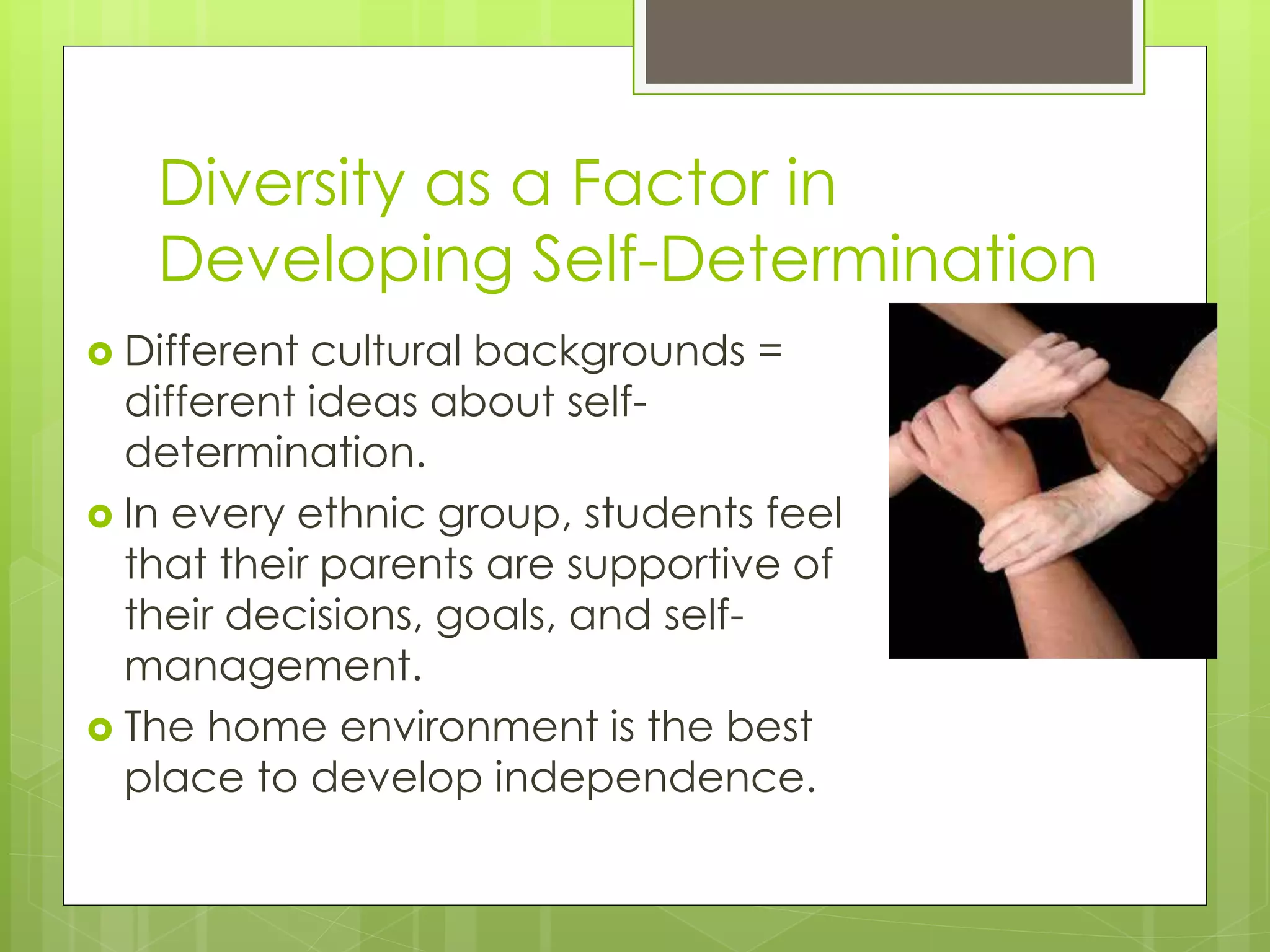 Diversity as a Factor in Developing Self-Determination

Different cultural backgrounds = different ideas about self-determination.

In every ethnic group, students feel that their parents are supportive of their decisions, goals, and self-management.

The home environment is the best place to develop independence.